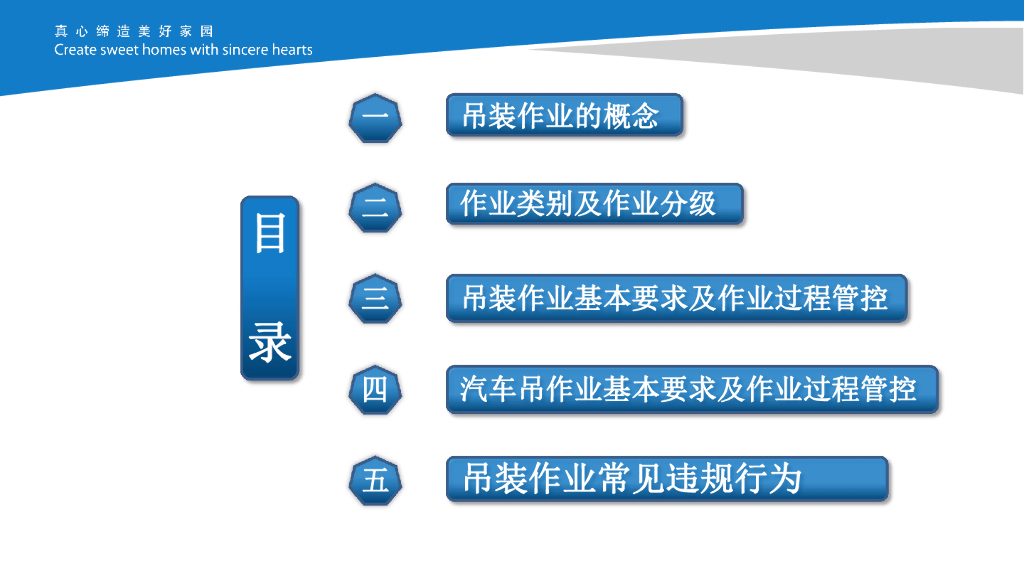 真心缔造美好家园
Create sweet homes with sincere hearts

目录

一 吊装作业的概念

二 作业类别及作业分级

三 吊装作业基本要求及作业过程管控

四 汽车吊作业基本要求及作业过程管控

五 吊装作业常见违规行为